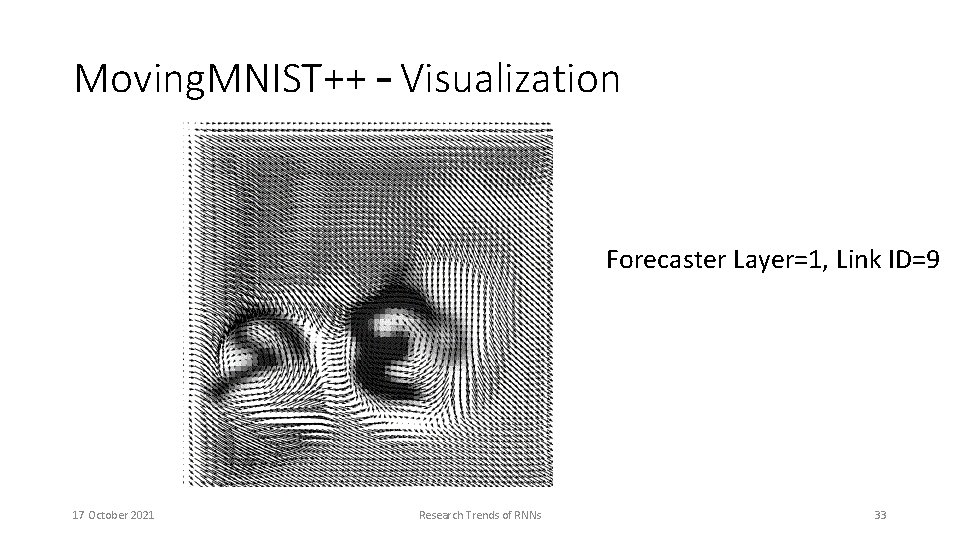 MovingMNIST++ – Visualization

Forecaster Layer=1, Link ID=9

17 October 2021

Research Trends of RNNs

33